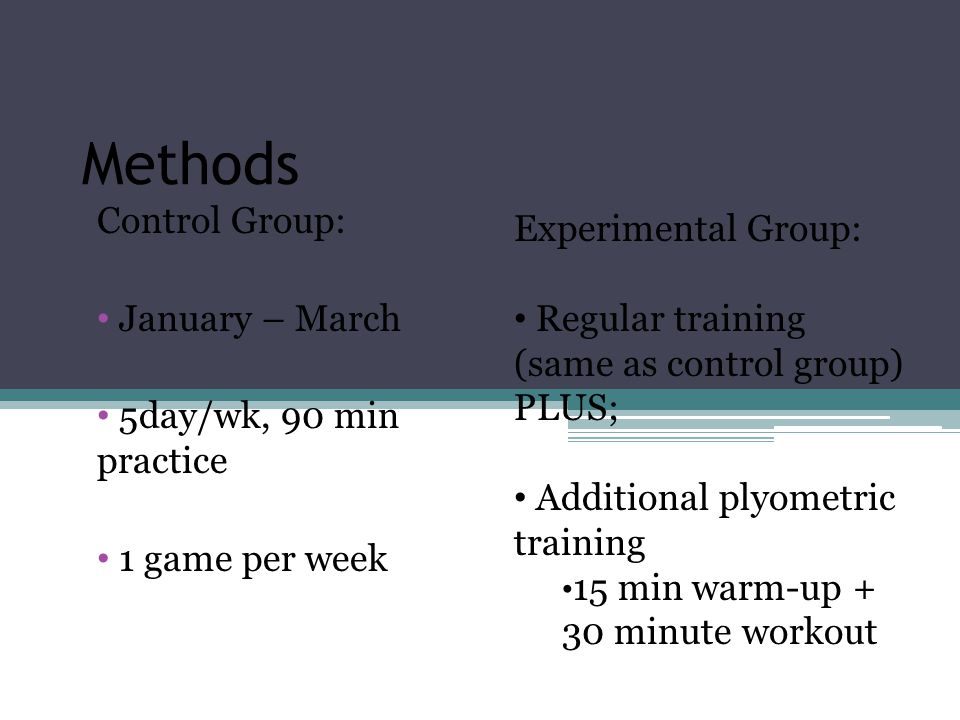 Methods

Control Group:

• January – March

• 5day/wk, 90 min practice

• 1 game per week

Experimental Group:

• Regular training (same as control group) PLUS;

• Additional plyometric training

•15 min warm-up + 30 minute workout